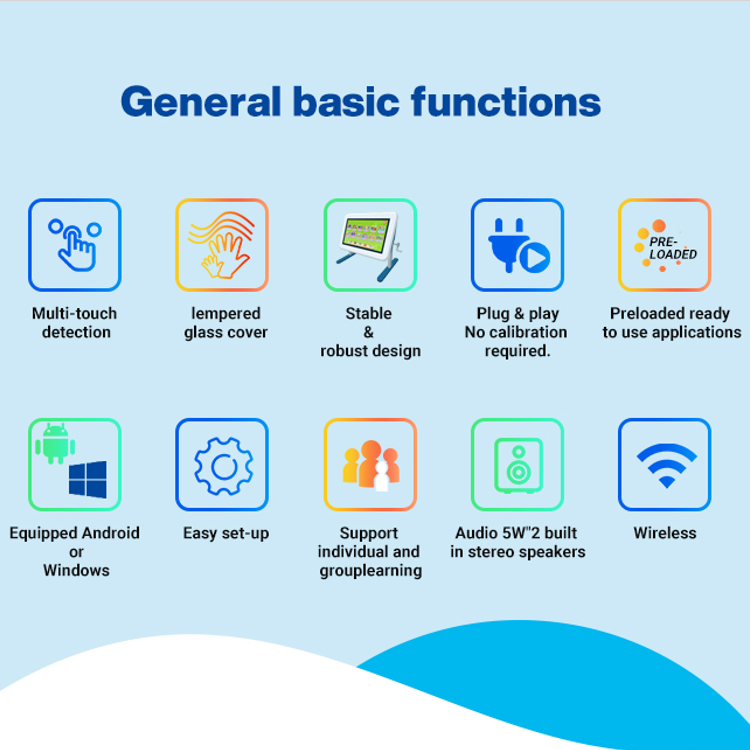 General basic functions

Multi-touch detection

lempered glass cover

Stable & robust design

Plug & play No calibration required.

PRE-LOADED

Preloaded ready to use applications

Equipped Android or Windows

Easy set-up

Support individual and grouplearning

Audio 5W"2 built in stereo speakers

Wireless